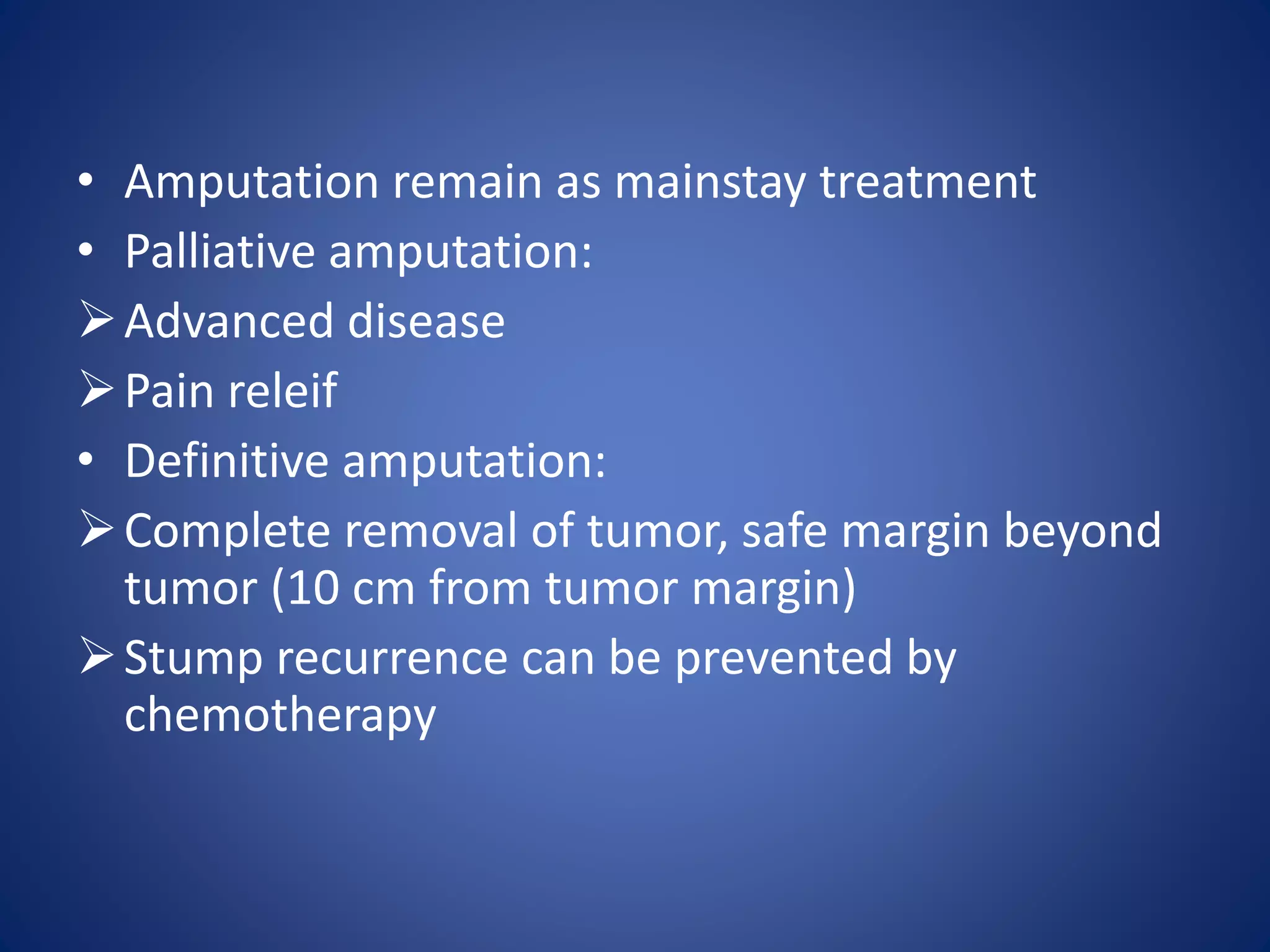 • Amputation remain as mainstay treatment
• Palliative amputation:
➢ Advanced disease
➢ Pain releif
• Definitive amputation:
➢ Complete removal of tumor, safe margin beyond tumor (10 cm from tumor margin)
➢ Stump recurrence can be prevented by chemotherapy